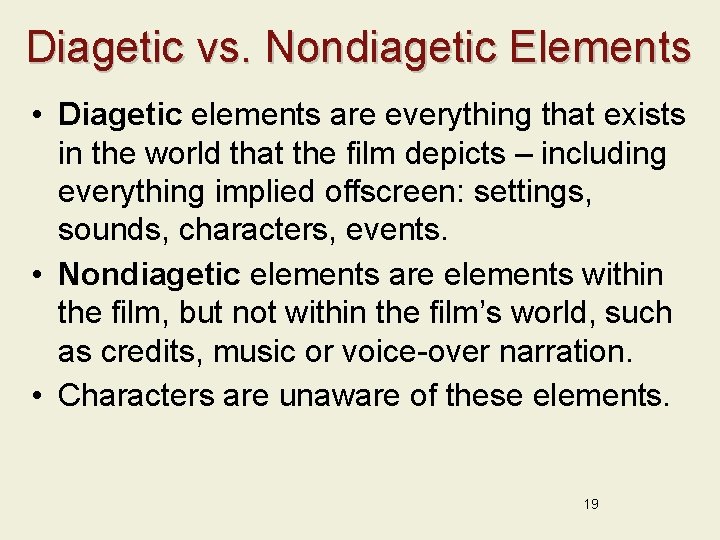 Diagetic vs. Nondiagetic Elements

• Diagetic elements are everything that exists in the world that the film depicts – including everything implied offscreen: settings, sounds, characters, events.
• Nondiagetic elements are elements within the film, but not within the film's world, such as credits, music or voice-over narration.
• Characters are unaware of these elements.

19